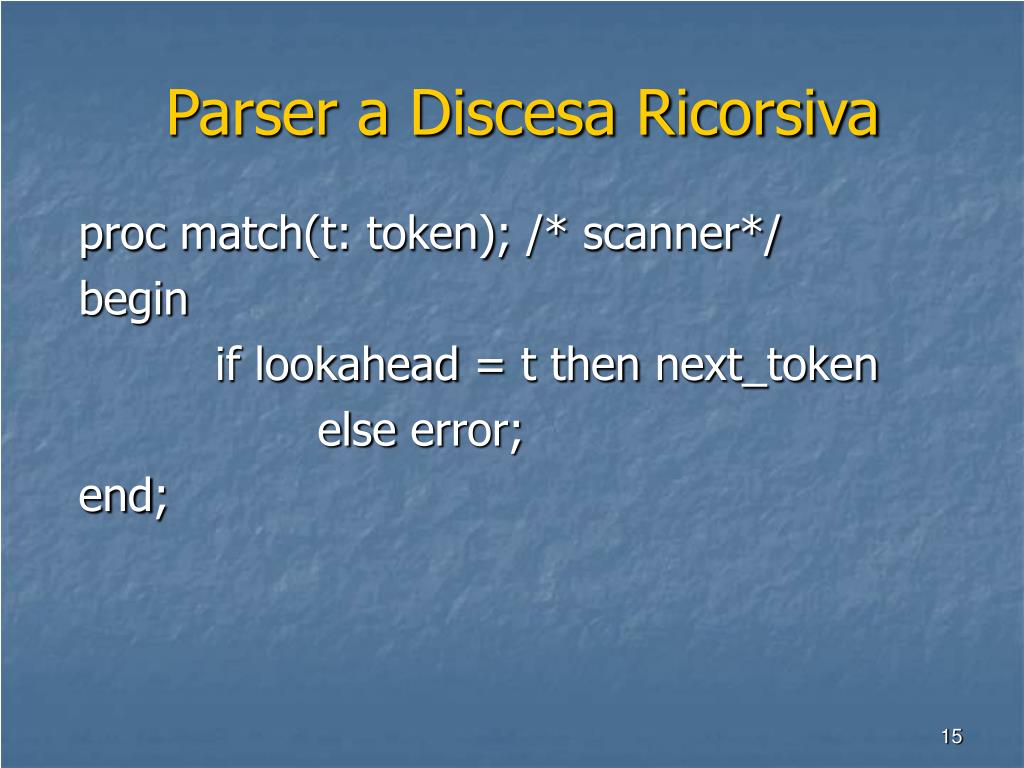 Parser a Discesa Ricorsiva

proc match(t: token); /* scanner*/
begin
if lookahead = t then next_token
else error;
end;

15